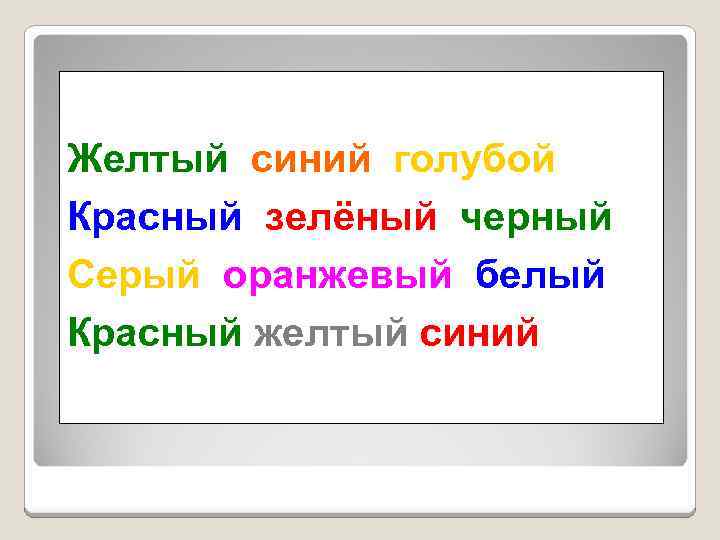 Желтый синий голубой
Красный зелёный черный
Серый оранжевый белый
Красный желтый синий